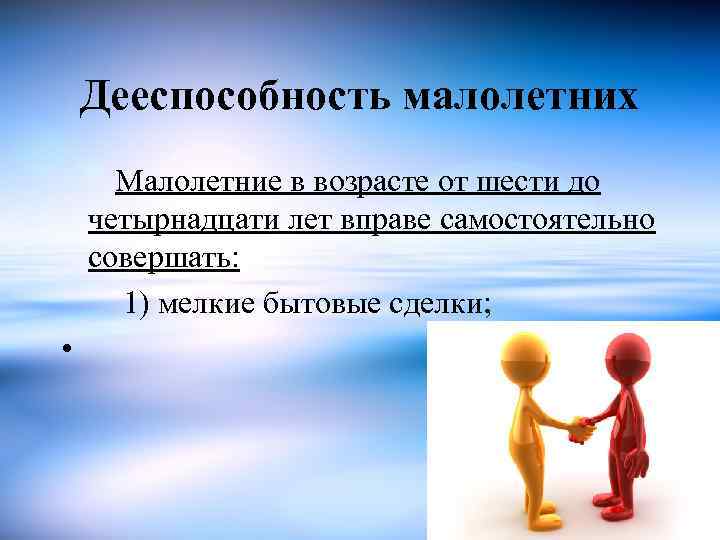 Дееспособность малолетних

Малолетние в возрасте от шести до четырнадцати лет вправе самостоятельно совершать:

1) мелкие бытовые сделки;

•